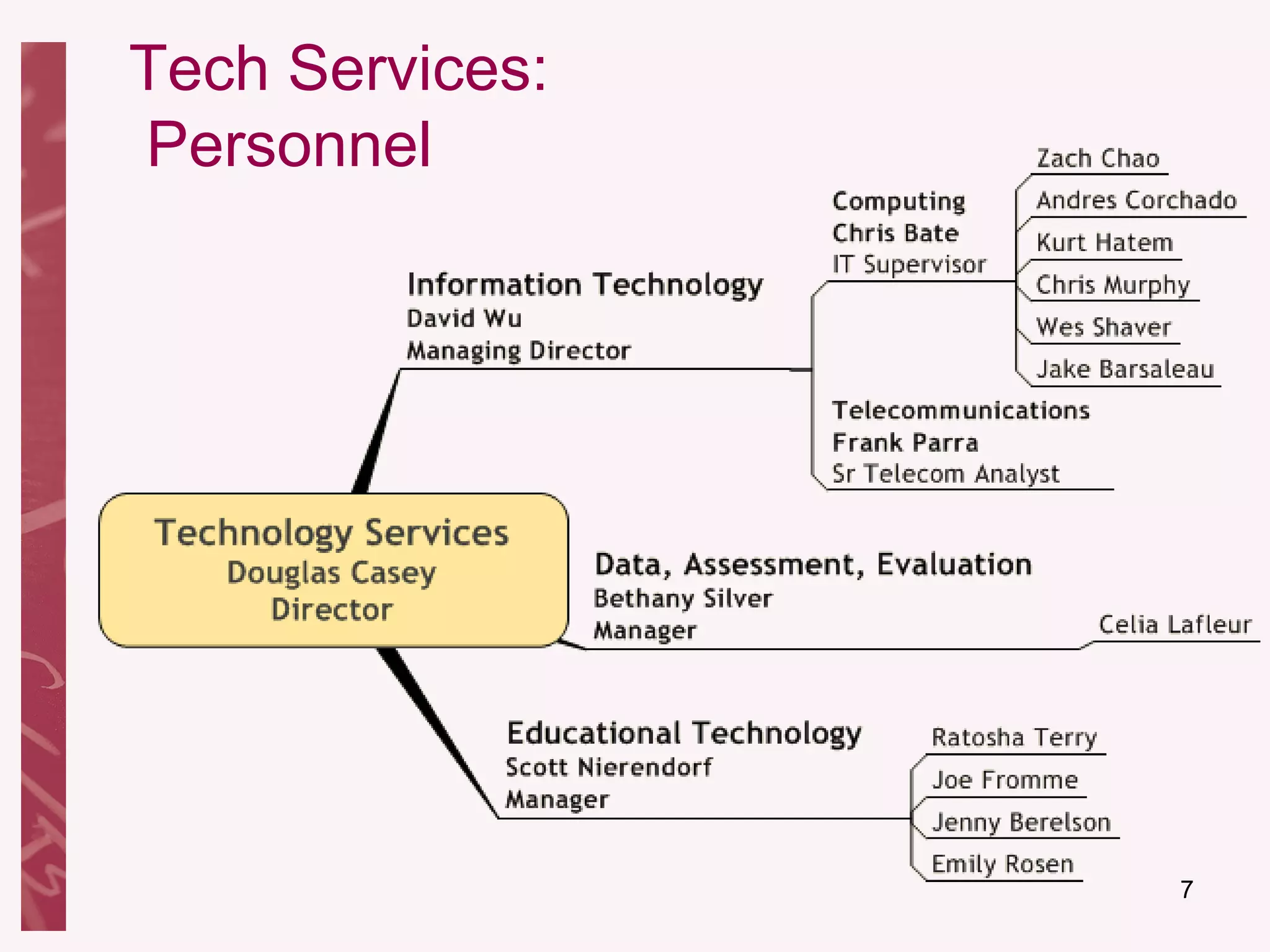 Tech Services: Personnel

Technology Services
Douglas Casey
Director

Information Technology
David Wu
Managing Director

Computing
Chris Bate
IT Supervisor

Zach Chao
Andres Corchado
Kurt Hatem
Chris Murphy
Wes Shaver
Jake Barsaleau

Telecommunications
Frank Parra
Sr Telecom Analyst

Data, Assessment, Evaluation
Bethany Silver
Manager

Celia Lafleur

Educational Technology
Scott Nierendorf
Manager

Ratosha Terry
Joe Fromme
Jenny Berelson
Emily Rosen

7